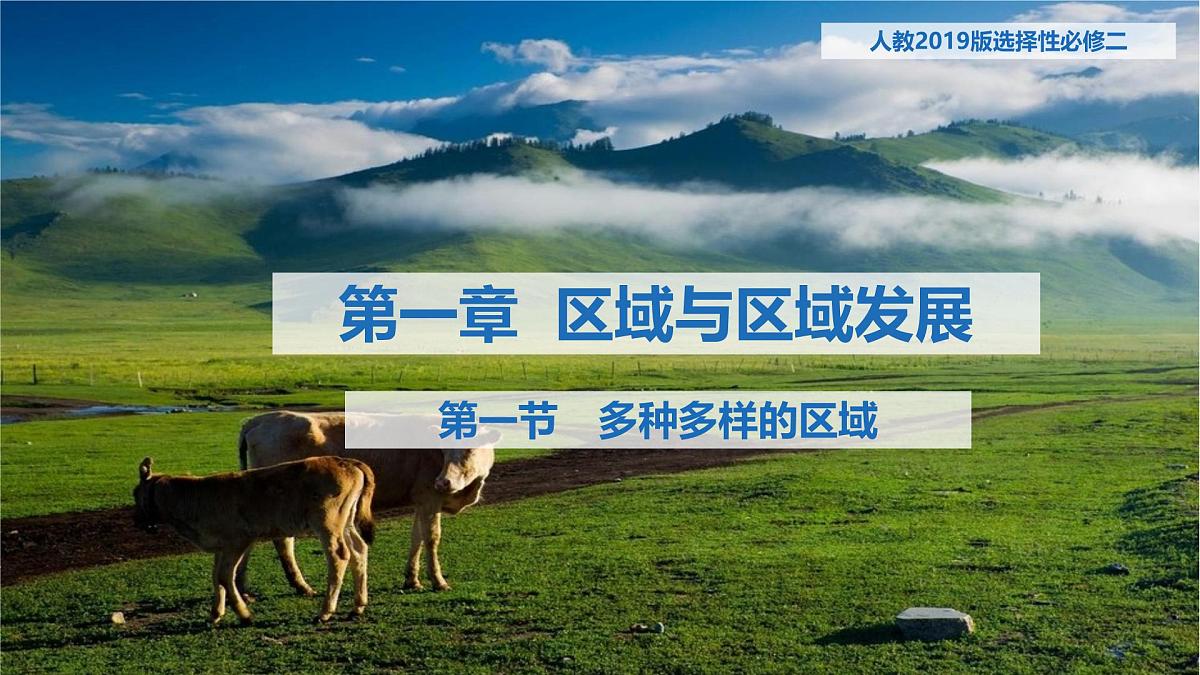 人教2019版选择性必修二

第一章 区域与区域发展

第一节 多种多样的区域